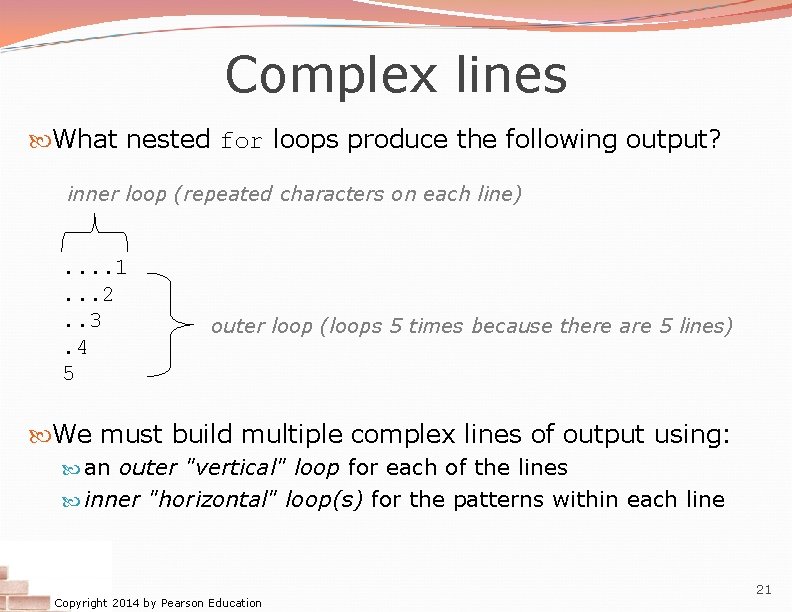 Complex lines

What nested for loops produce the following output?

inner loop (repeated characters on each line)

....1
...2
..3
.4
5

outer loop (loops 5 times because there are 5 lines)

We must build multiple complex lines of output using:

an outer "vertical" loop for each of the lines

inner "horizontal" loop(s) for the patterns within each line

Copyright 2014 by Pearson Education

21